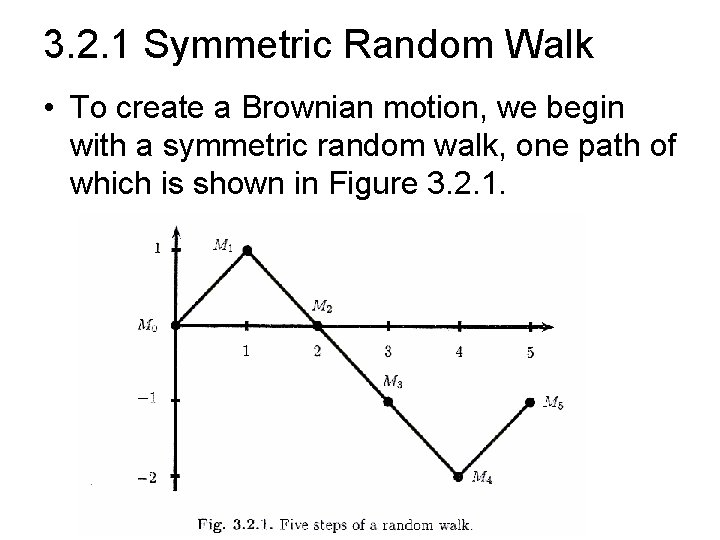 3.2.1 Symmetric Random Walk

• To create a Brownian motion, we begin with a symmetric random walk, one path of which is shown in Figure 3.2.1.

1
$M_1$
$M_2$
$M_0$
1
2
3
4
5
$M_3$
$-1$
$M_5$
$-2$
$M_4$

Fig. 3.2.1. Five steps of a random walk.